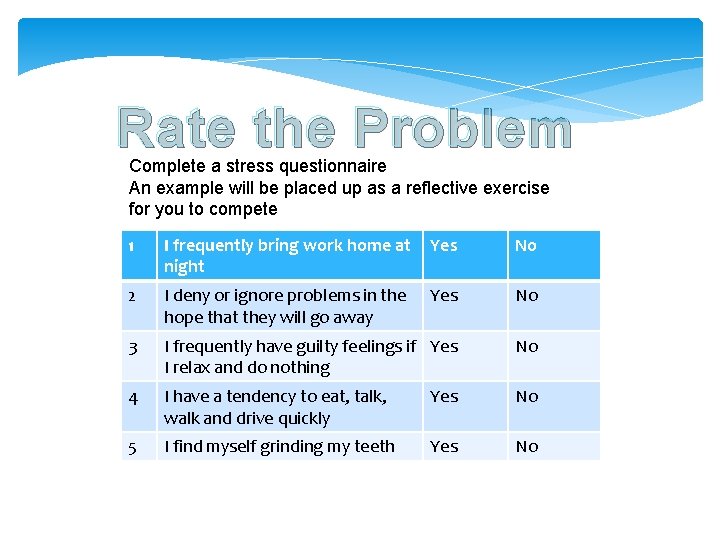 Rate the Problem

Complete a stress questionnaire
An example will be placed up as a reflective exercise for you to compete

| 1 | I frequently bring work home at night | Yes | No |
|---|---|---|---|
| 2 | I deny or ignore problems in the hope that they will go away | Yes | No |
| 3 | I frequently have guilty feelings if I relax and do nothing | Yes | No |
| 4 | I have a tendency to eat, talk, walk and drive quickly | Yes | No |
| 5 | I find myself grinding my teeth | Yes | No |